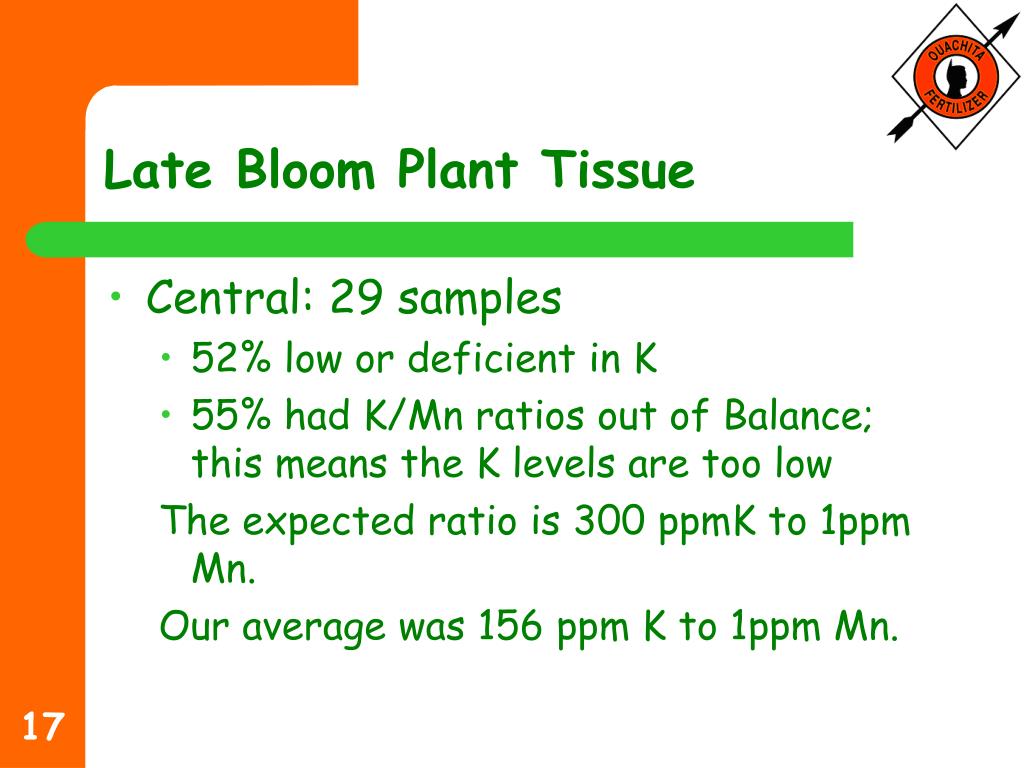 OUACHITA FERTILIZER

Late Bloom Plant Tissue

• Central: 29 samples
• 52% low or deficient in K
• 55% had K/Mn ratios out of Balance; this means the K levels are too low

The expected ratio is 300 ppmK to 1ppm Mn.

Our average was 156 ppm K to 1ppm Mn.

17